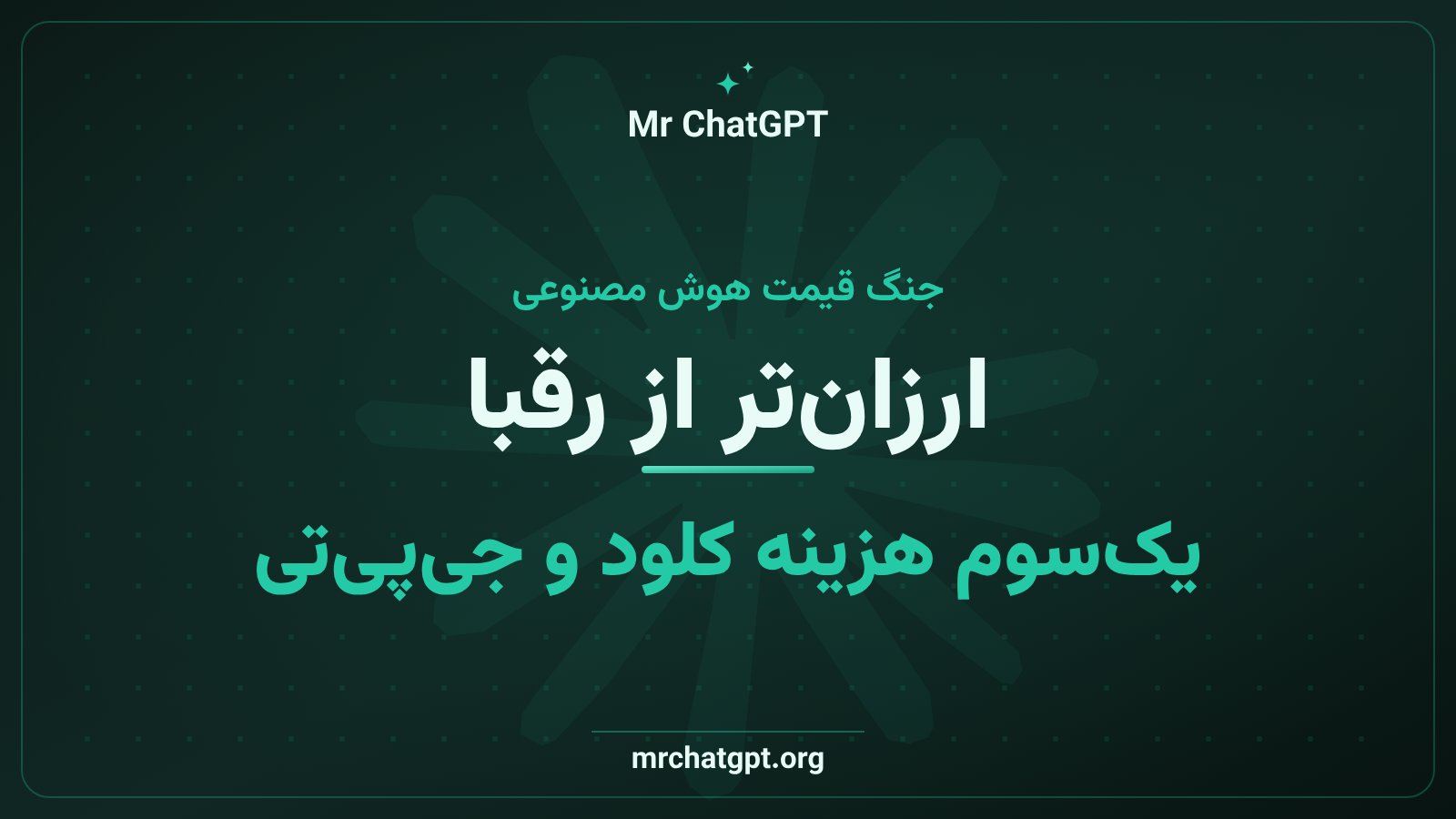 Mr ChatGPT

جنگ قیمت هوش مصنوعی

ارزان‌تر از رقبا

یک‌سوم هزینه کلود و جی‌پی‌تی

mrchatgpt.org